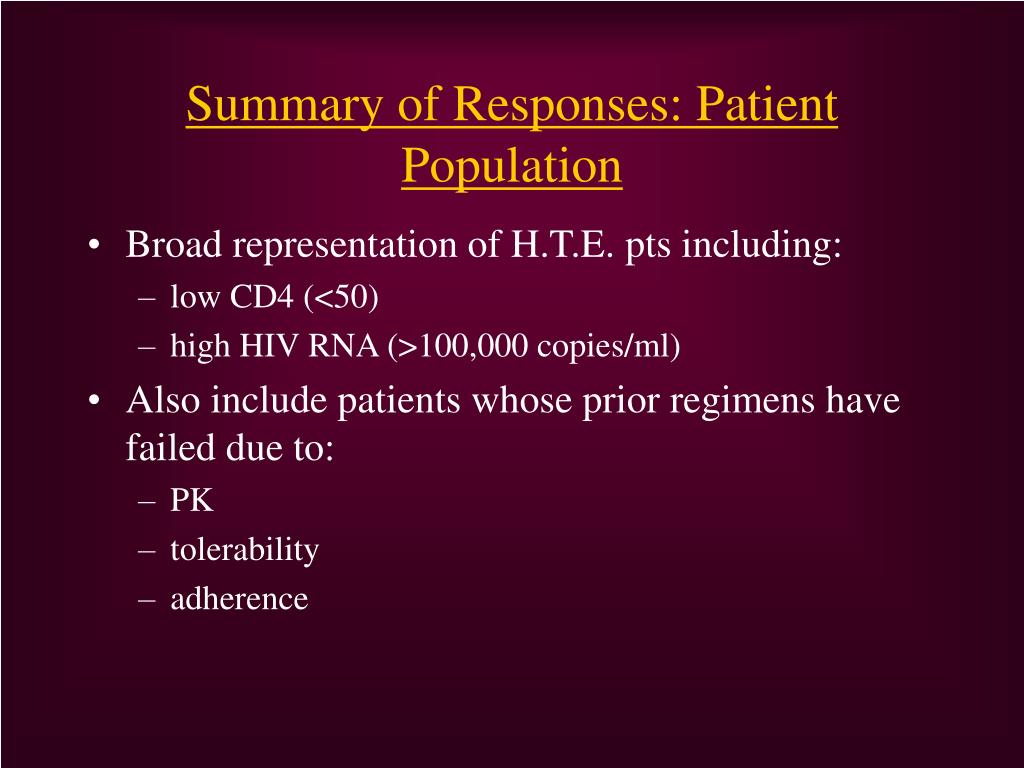 Summary of Responses: Patient Population

• Broad representation of H.T.E. pts including:
– low CD4 (<50)
– high HIV RNA (>100,000 copies/ml)
• Also include patients whose prior regimens have failed due to:
– PK
– tolerability
– adherence